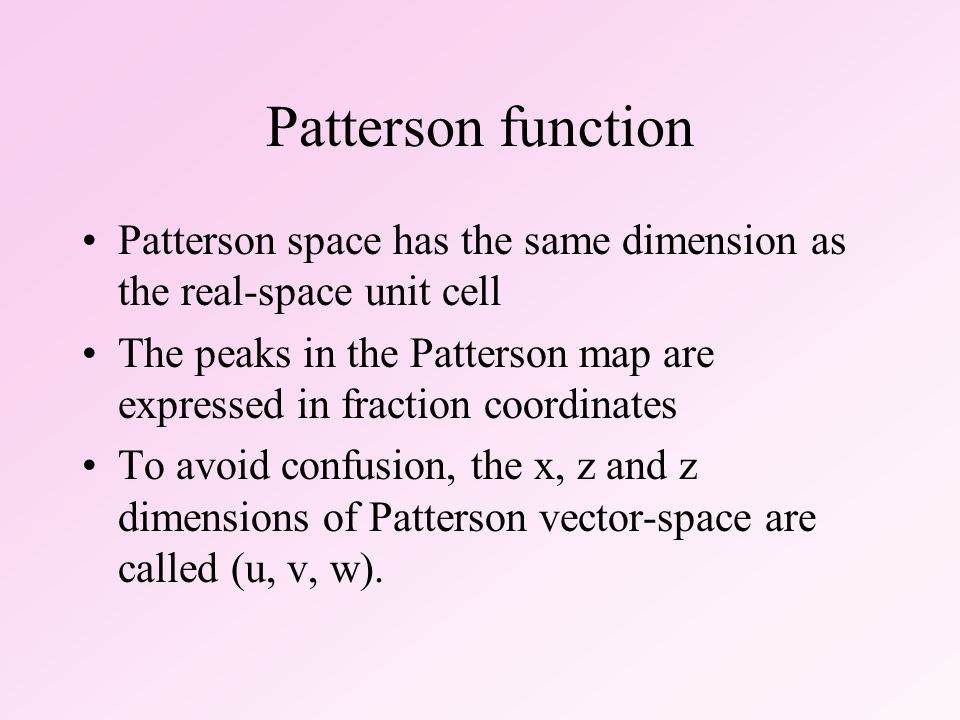 Patterson function

• Patterson space has the same dimension as the real-space unit cell

• The peaks in the Patterson map are expressed in fraction coordinates

• To avoid confusion, the x, z and z dimensions of Patterson vector-space are called (u, v, w).